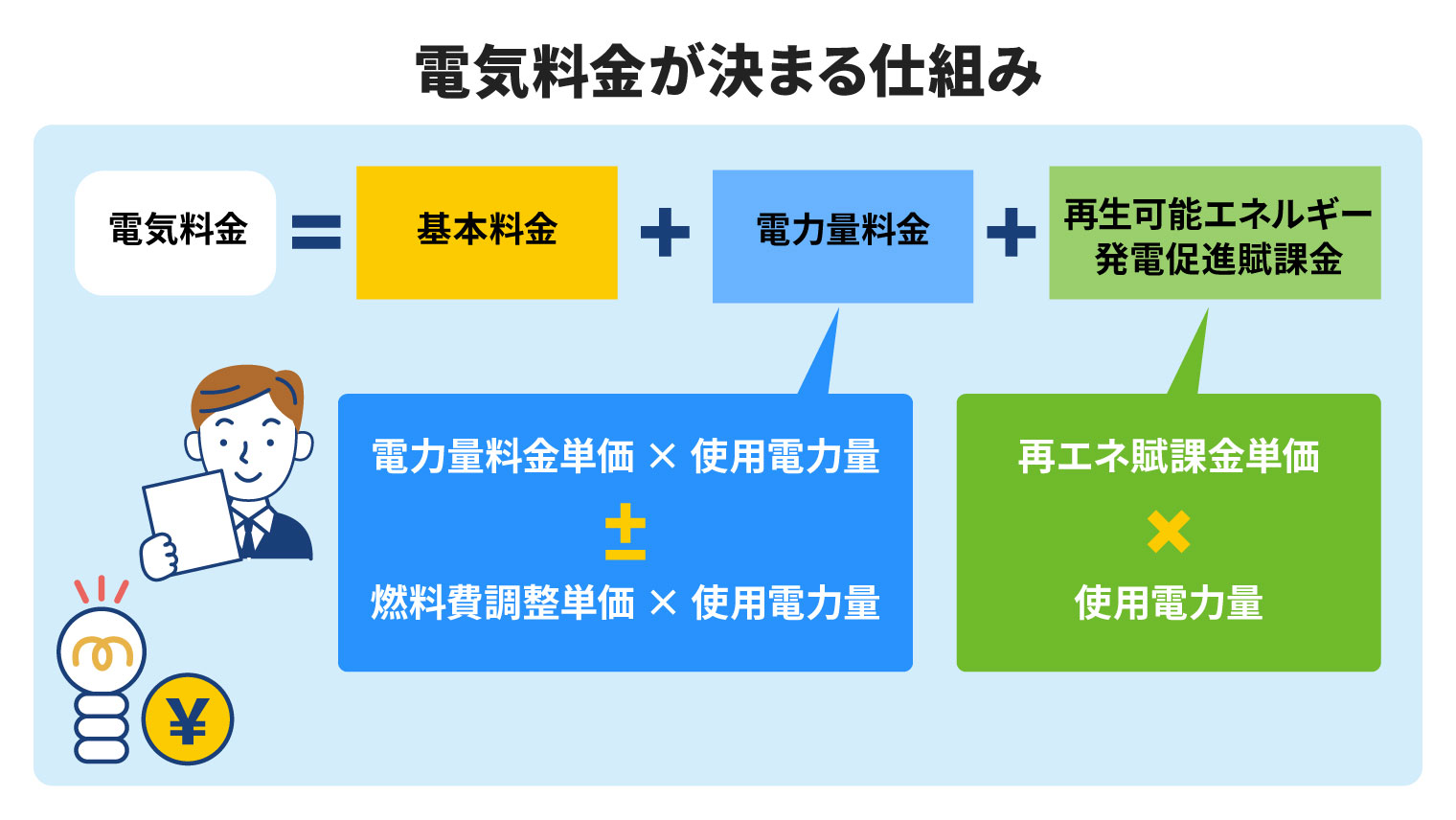 電気料金が決まる仕組み

電気料金 = 基本料金 + 電力量料金 + 再生可能エネルギー発電促進賦課金

電力量料金単価 × 使用電力量
±
燃料費調整単価 × 使用電力量

再エネ賦課金単価
×
使用電力量

¥